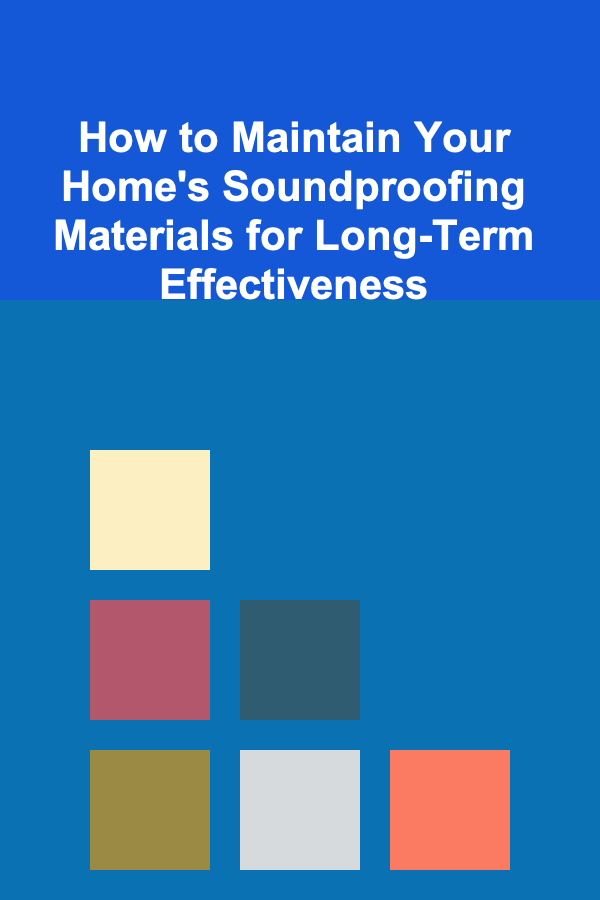 How to Maintain Your Home's Soundproofing Materials for Long-Term Effectiveness